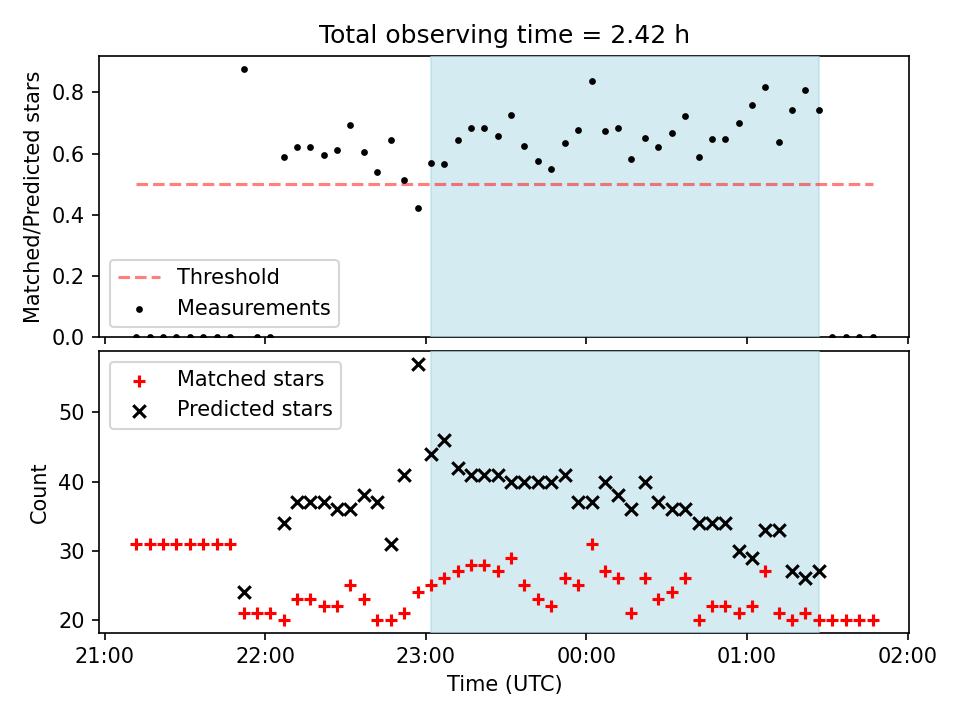 Total observing time = 2.42 h

Matched/Predicted stars

0.8
0.6
0.4
0.2
0.0

Threshold
Measurements

Matched stars
Predicted stars

Count

50
40
30
20

21:00
22:00
23:00
00:00
01:00
02:00

Time (UTC)